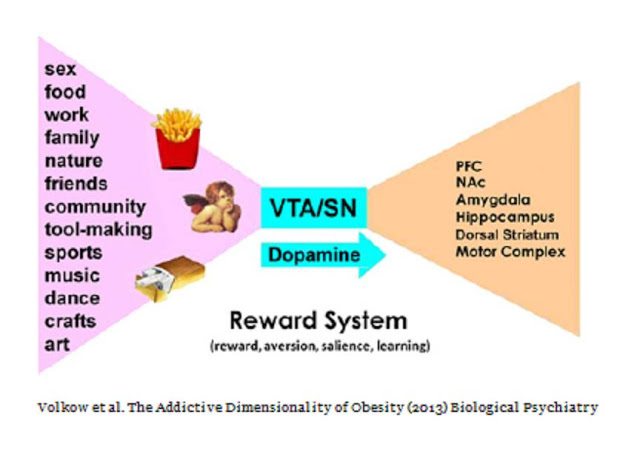 sex
food
work
family
nature
friends
community
tool-making
sports
music
dance
crafts
art

VTA/SN

Dopamine

PFC
NAc
Amygdala
Hippocampus
Dorsal Striatum
Motor Complex

Reward System
(reward, aversion, salience, learning)

Volkow et al. The Addictive Dimensionality of Obesity (2013) Biological Psychiatry